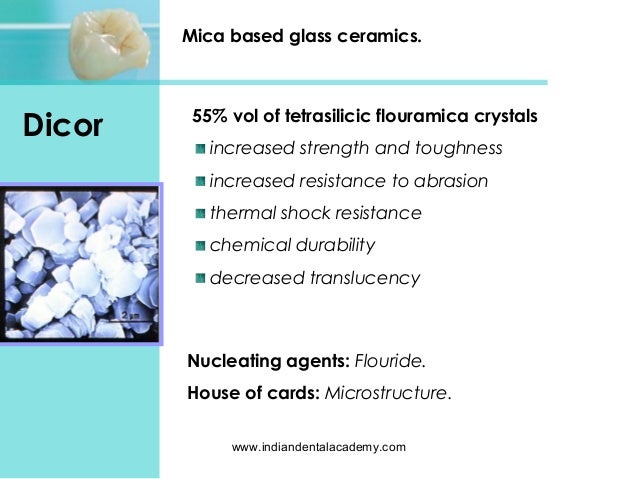 Mica based glass ceramics.

Dicor

55% vol of tetrasilicic flouramica crystals

increased strength and toughness

increased resistance to abrasion

thermal shock resistance

chemical durability

decreased translucency

2 µm

Nucleating agents: Flouride.

House of cards: Microstructure.

www.indiandentalacademy.com